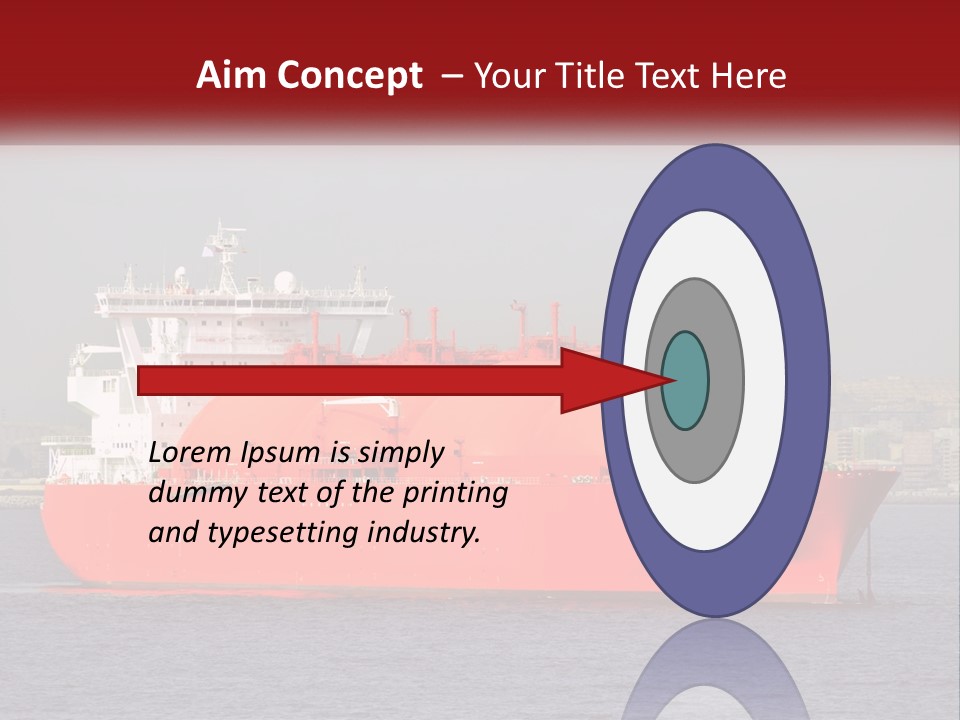 Aim Concept – Your Title Text Here

Lorem Ipsum is simply dummy text of the printing and typesetting industry.